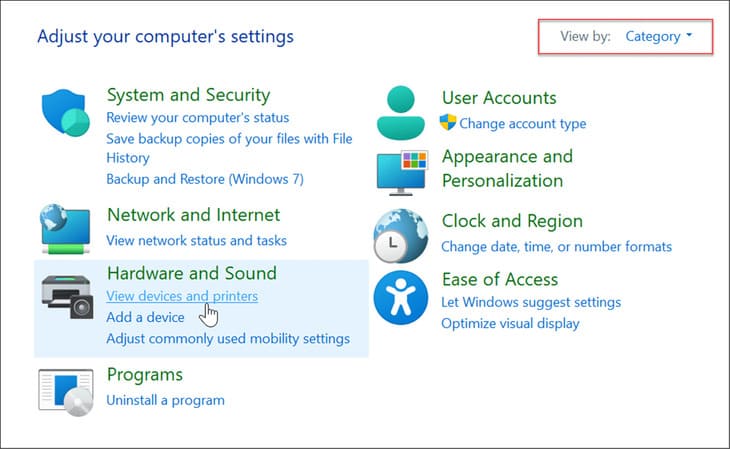 Adjust your computer's settings

View by: Category

System and Security
Review your computer's status
Save backup copies of your files with File History
Backup and Restore (Windows 7)

Network and Internet
View network status and tasks

Hardware and Sound
View devices and printers
Add a device
Adjust commonly used mobility settings

Programs
Uninstall a program

User Accounts
Change account type

Appearance and Personalization

Clock and Region
Change date, time, or number formats

Ease of Access
Let Windows suggest settings
Optimize visual display